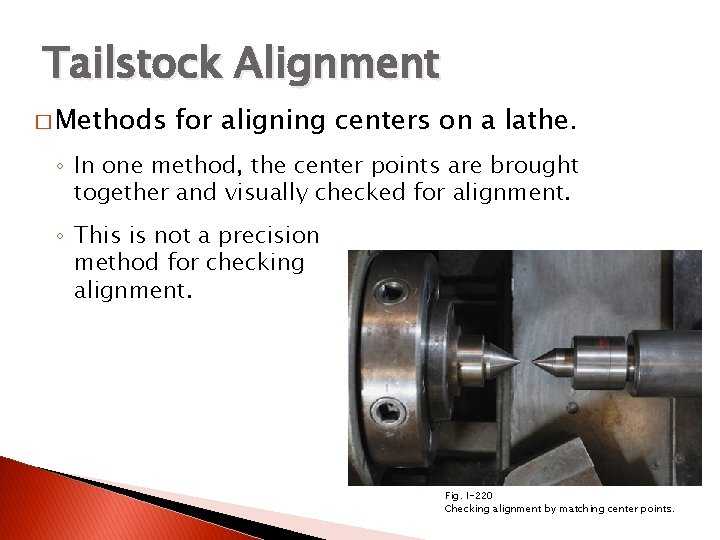 Tailstock Alignment

□ Methods for aligning centers on a lathe.

◦ In one method, the center points are brought together and visually checked for alignment.

◦ This is not a precision method for checking alignment.

Fig. I-220
Checking alignment by matching center points.